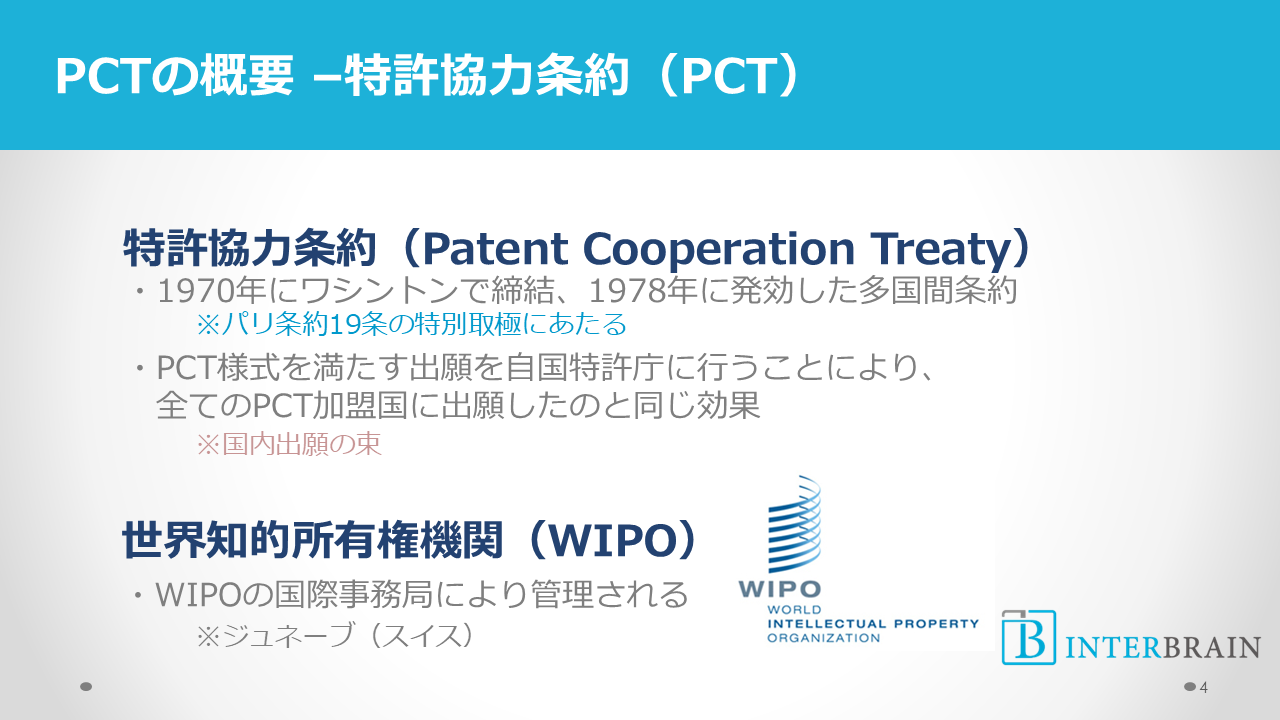 PCTの概要 –特許協力条約（PCT）

特許協力条約（Patent Cooperation Treaty）

・1970年にワシントンで締結、1978年に発効した多国間条約

※パリ条約19条の特別取極にあたる

・PCT様式を満たす出願を自国特許庁に行うことにより、全てのPCT加盟国に出願したのと同じ効果

※国内出願の束

世界知的所有権機関（WIPO）

・WIPOの国際事務局により管理される

※ジュネーブ（スイス）

WIPO
WORLD
INTELLECTUAL PROPERTY
ORGANIZATION

B INTERBRAIN

4